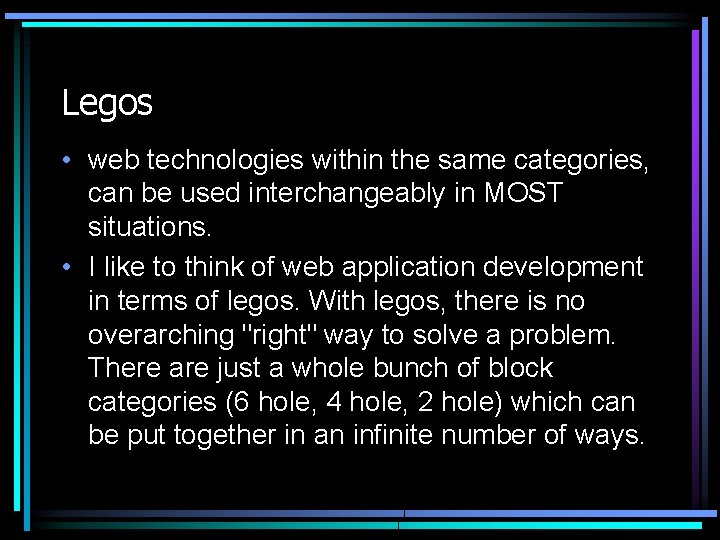 Legos

• web technologies within the same categories, can be used interchangeably in MOST situations.
• I like to think of web application development in terms of legos. With legos, there is no overarching "right" way to solve a problem. There are just a whole bunch of block categories (6 hole, 4 hole, 2 hole) which can be put together in an infinite number of ways.